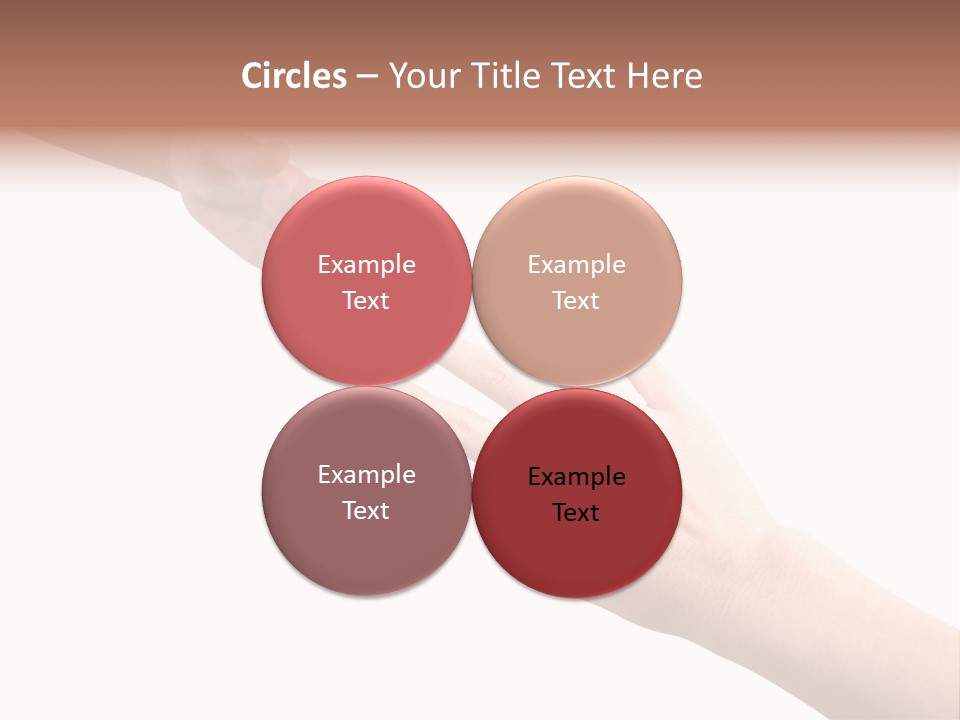 Circles – Your Title Text Here

Example Text

Example Text

Example Text

Example Text